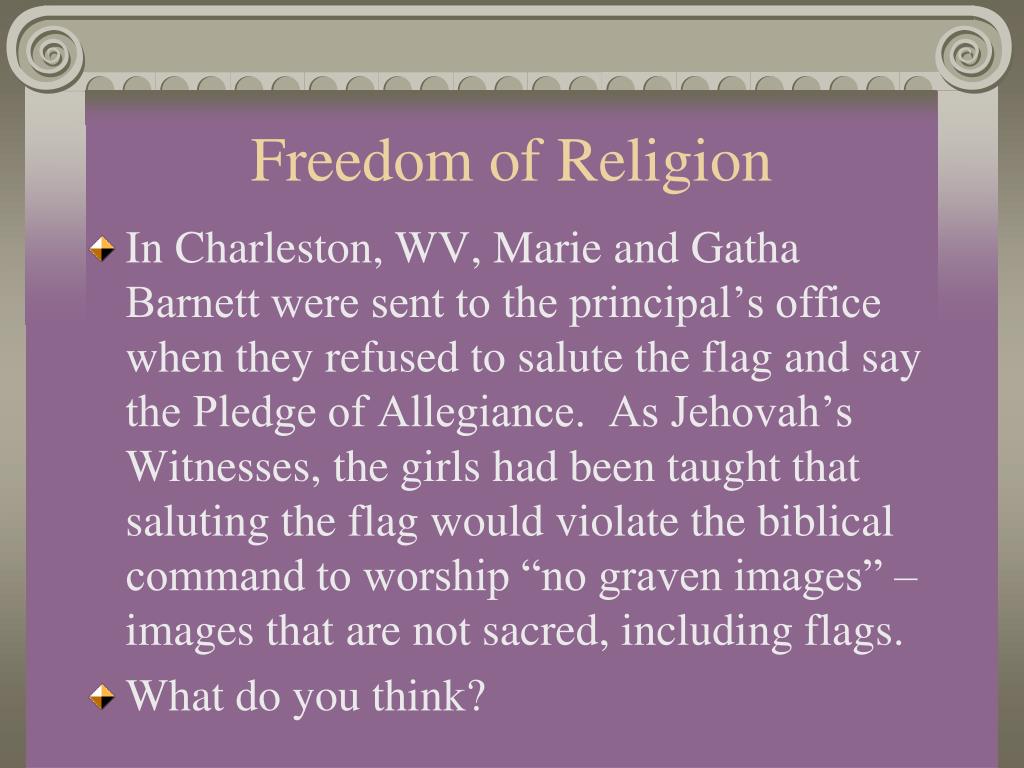 Freedom of Religion

In Charleston, WV, Marie and Gatha Barnett were sent to the principal’s office when they refused to salute the flag and say the Pledge of Allegiance.  As Jehovah’s Witnesses, the girls had been taught that saluting the flag would violate the biblical command to worship “no graven images” – images that are not sacred, including flags.

What do you think?